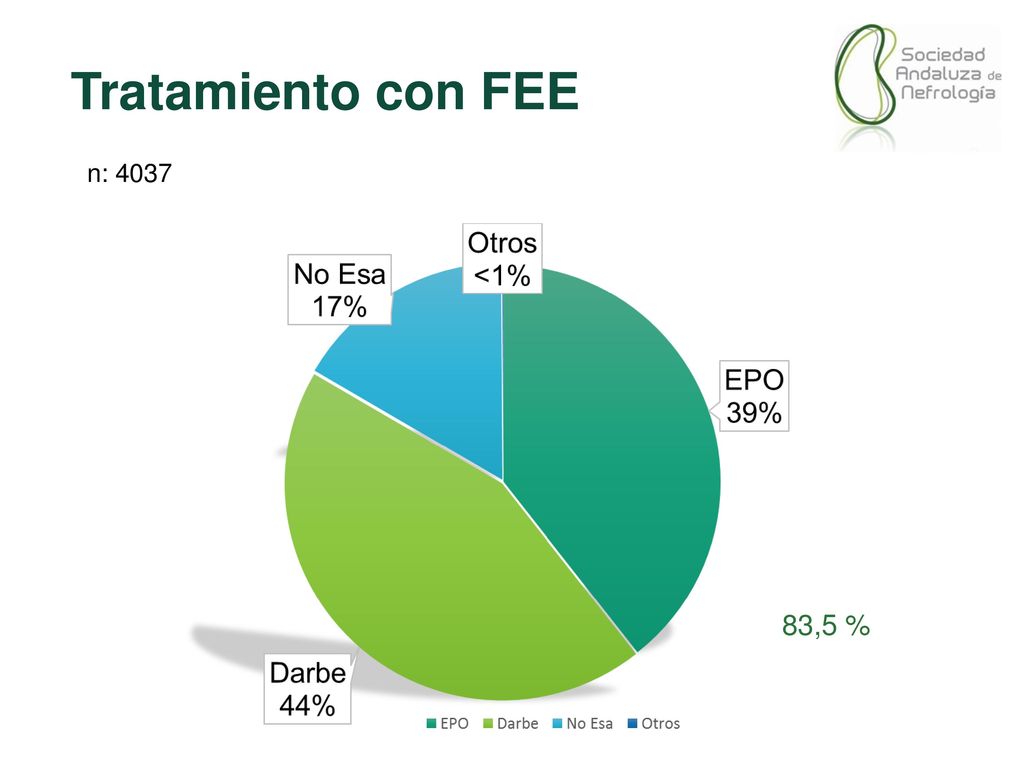 Tratamiento con FEE

Sociedad Andaluza de Nefrología

n: 4037

Otros
<1%

No Esa
17%

EPO
39%

Darbe
44%

83,5 %

EPO Darbe No Esa Otros